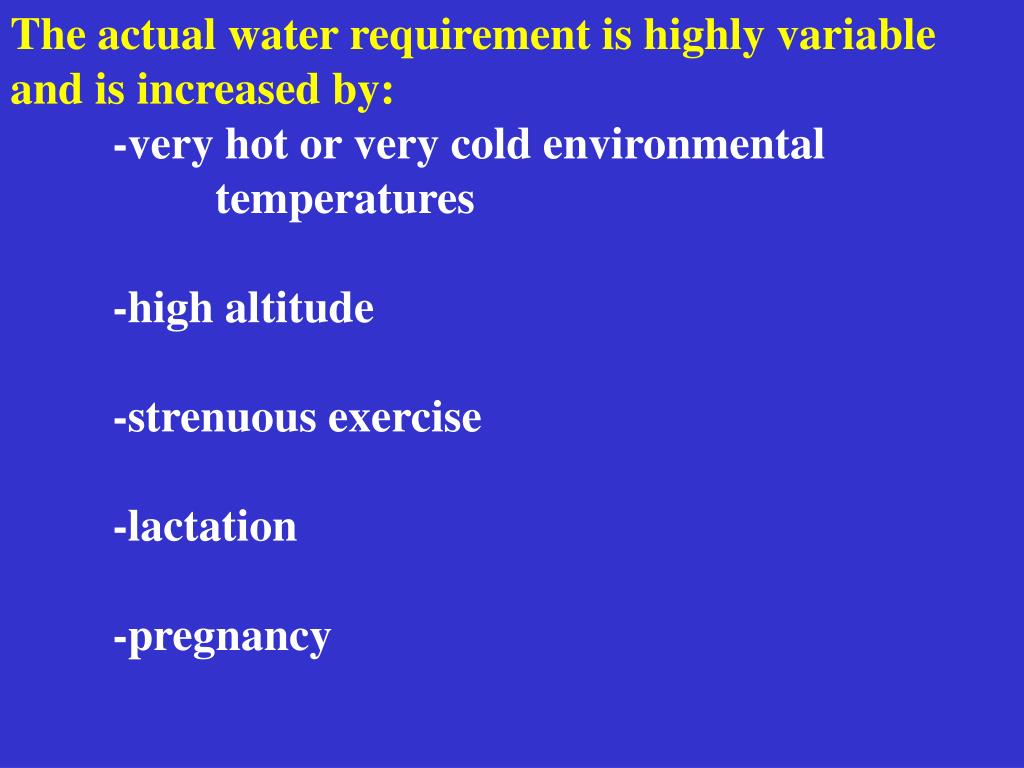 The actual water requirement is highly variable and is increased by:

-very hot or very cold environmental temperatures

-high altitude

-strenuous exercise

-lactation

-pregnancy